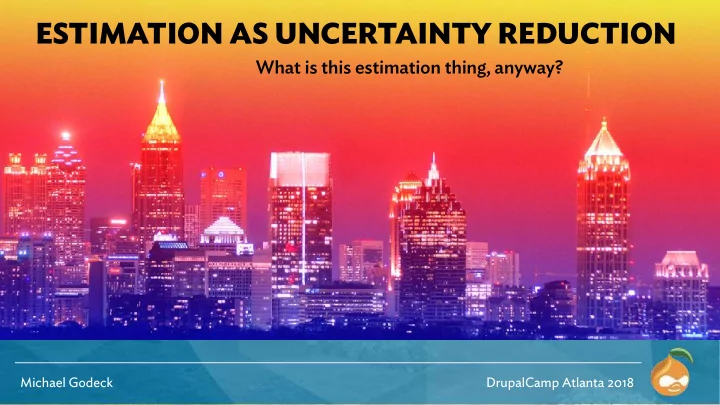 ESTIMATION AS UNCERTAINTY REDUCTION

What is this estimation thing, anyway?

Michael Godeck

DrupalCamp Atlanta 2018